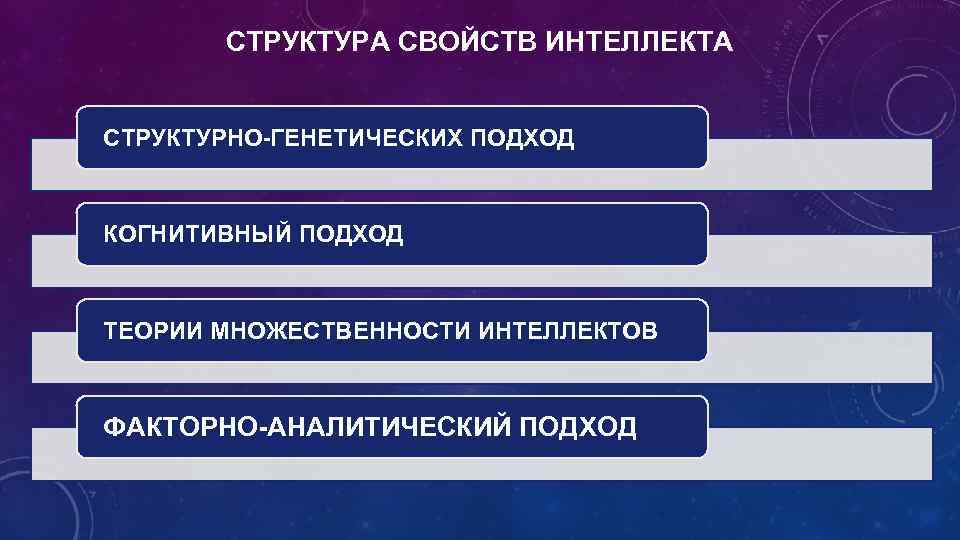 СТРУКТУРА СВОЙСТВ ИНТЕЛЛЕКТА

СТРУКТУРНО-ГЕНЕТИЧЕСКИХ ПОДХОД

КОГНИТИВНЫЙ ПОДХОД

ТЕОРИИ МНОЖЕСТВЕННОСТИ ИНТЕЛЛЕКТОВ

ФАКТОРНО-АНАЛИТИЧЕСКИЙ ПОДХОД